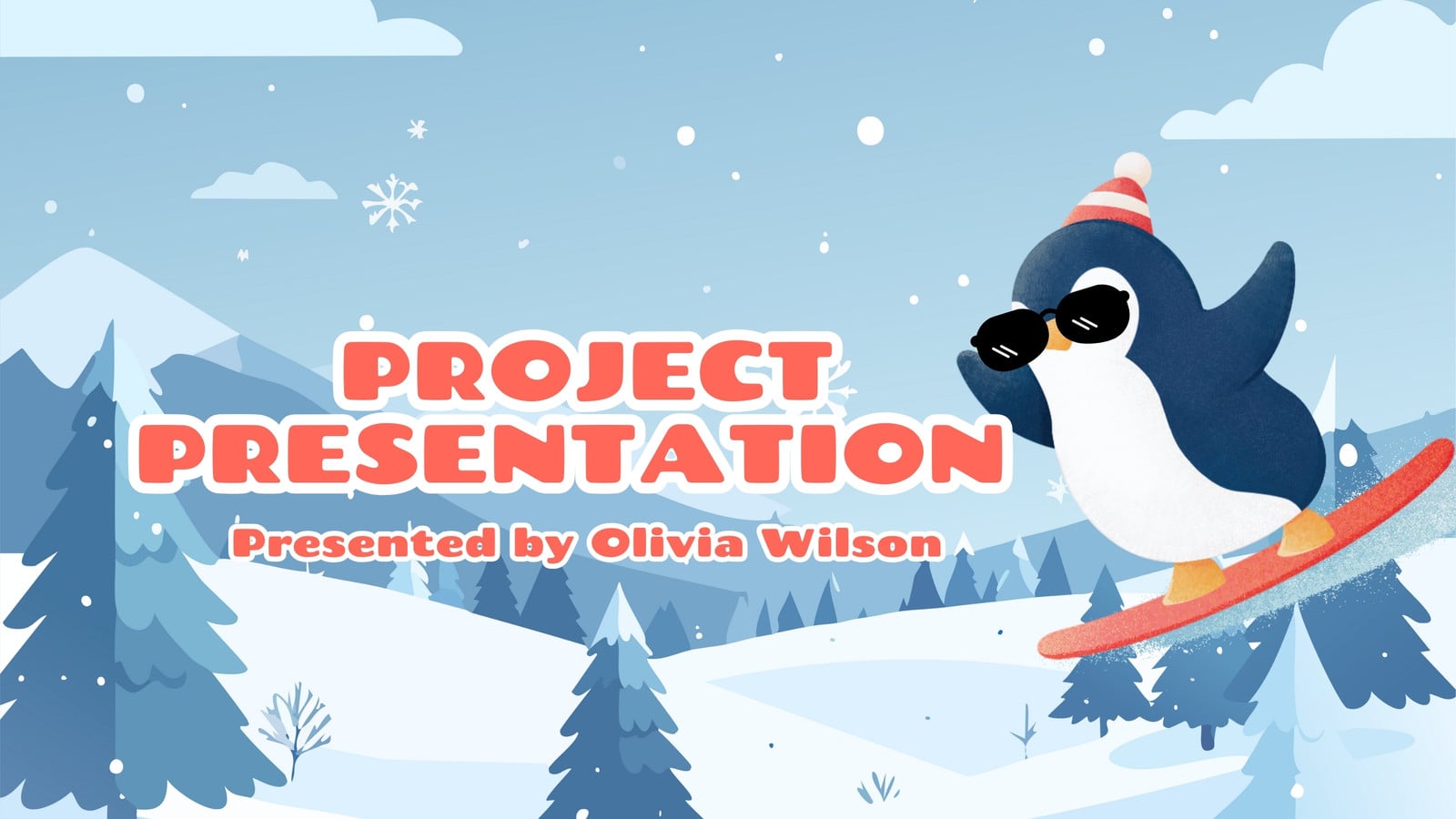 PROJECT PRESENTATION

Presented by Olivia Wilson